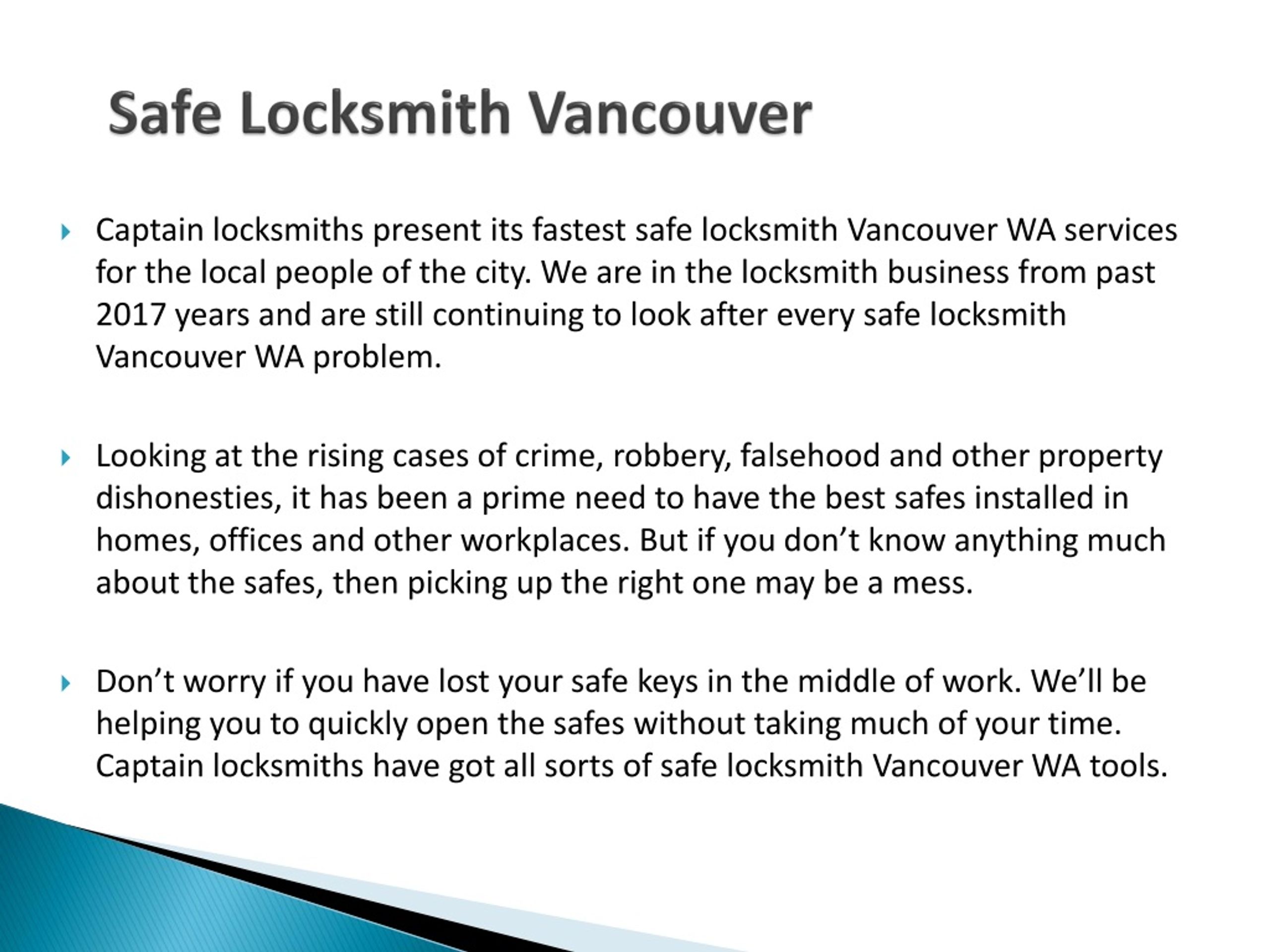 Safe Locksmith Vancouver

Captain locksmiths present its fastest safe locksmith Vancouver WA services for the local people of the city. We are in the locksmith business from past 2017 years and are still continuing to look after every safe locksmith Vancouver WA problem.

Looking at the rising cases of crime, robbery, falsehood and other property dishonesties, it has been a prime need to have the best safes installed in homes, offices and other workplaces. But if you don’t know anything much about the safes, then picking up the right one may be a mess.

Don’t worry if you have lost your safe keys in the middle of work. We’ll be helping you to quickly open the safes without taking much of your time. Captain locksmiths have got all sorts of safe locksmith Vancouver WA tools.